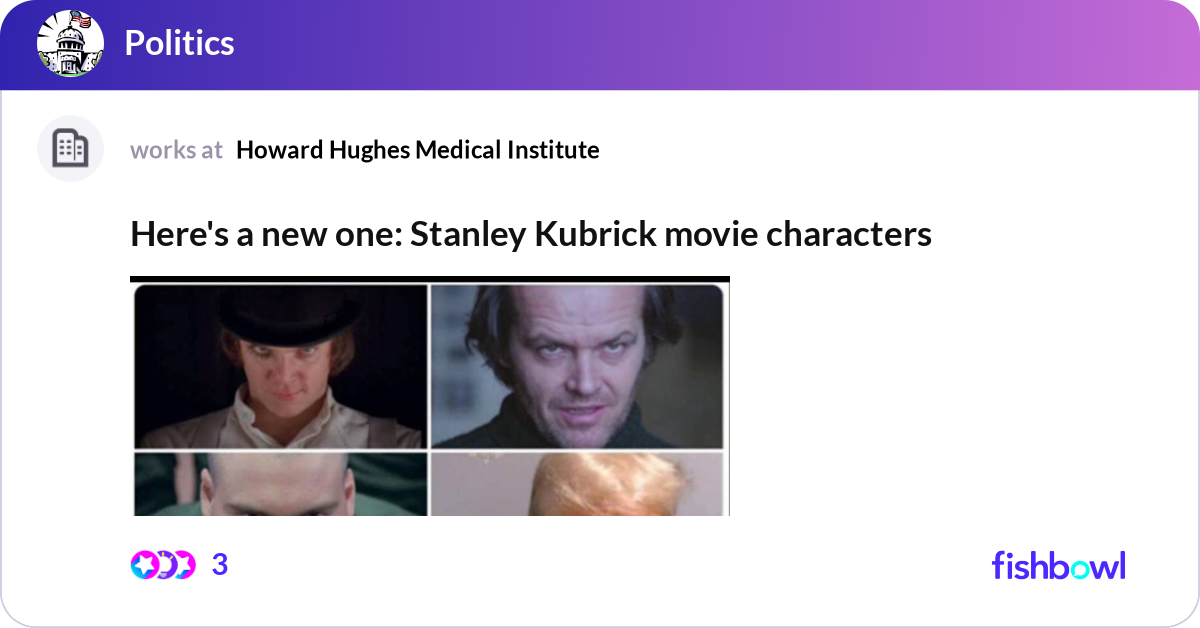 Politics

works at Howard Hughes Medical Institute

Here's a new one: Stanley Kubrick movie characters

3

fishbowl